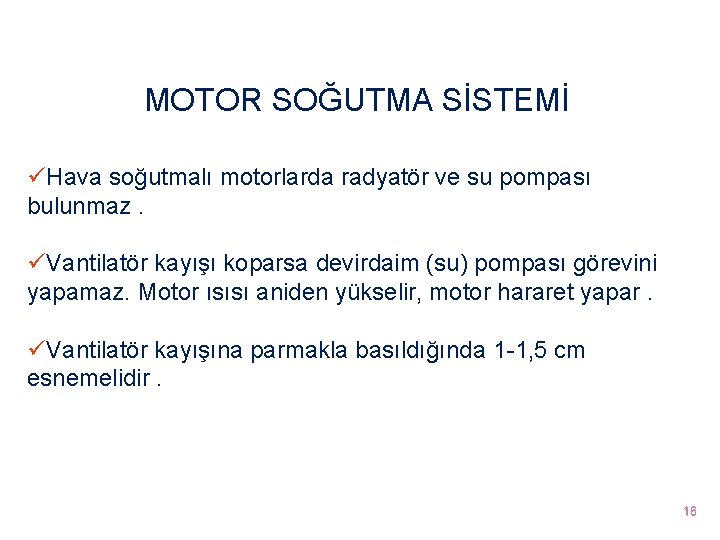 MOTOR SOĞUTMA SİSTEMİ

✓Hava soğutmalı motorlarda radyatör ve su pompası bulunmaz .

✓Vantilatör kayışı koparsa devirdaim (su) pompası görevini yapamaz. Motor ısısı aniden yükselir, motor hararet yapar .

✓Vantilatör kayışına parmakla basıldığında 1-1,5 cm esnemelidir .

16